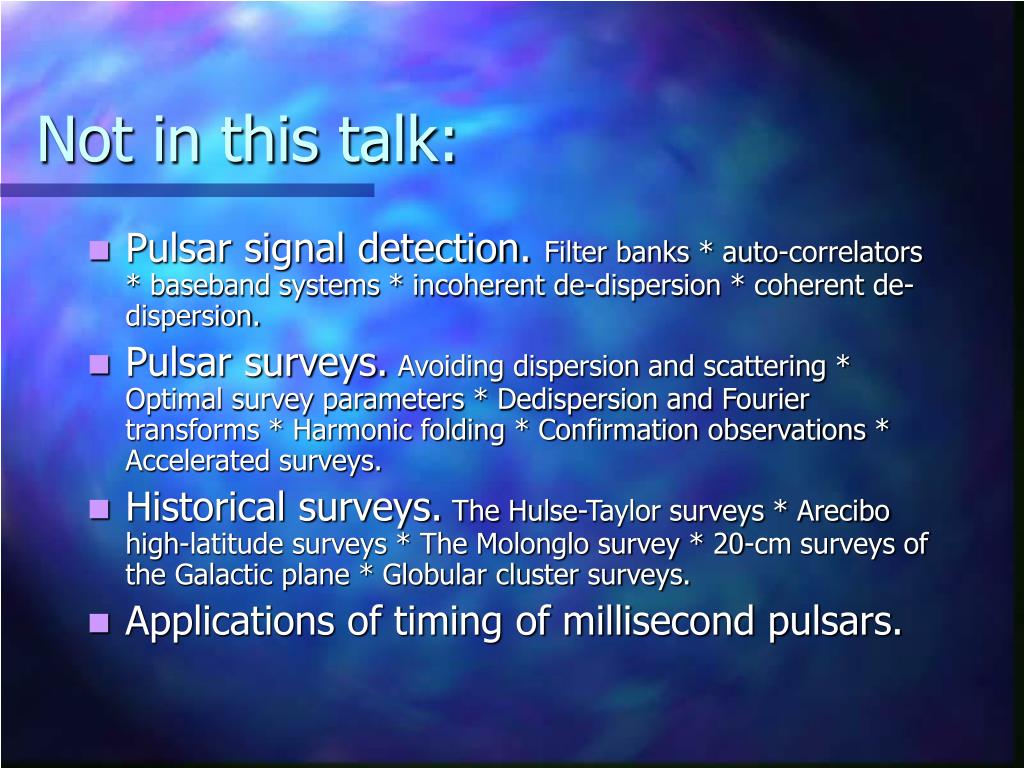 Not in this talk:

- Pulsar signal detection. Filter banks * auto-correlators * baseband systems * incoherent de-dispersion * coherent de-dispersion.
- Pulsar surveys. Avoiding dispersion and scattering * Optimal survey parameters * Dedispersion and Fourier transforms * Harmonic folding * Confirmation observations * Accelerated surveys.
- Historical surveys. The Hulse-Taylor surveys * Arecibo high-latitude surveys * The Molonglo survey * 20-cm surveys of the Galactic plane * Globular cluster surveys.
- Applications of timing of millisecond pulsars.